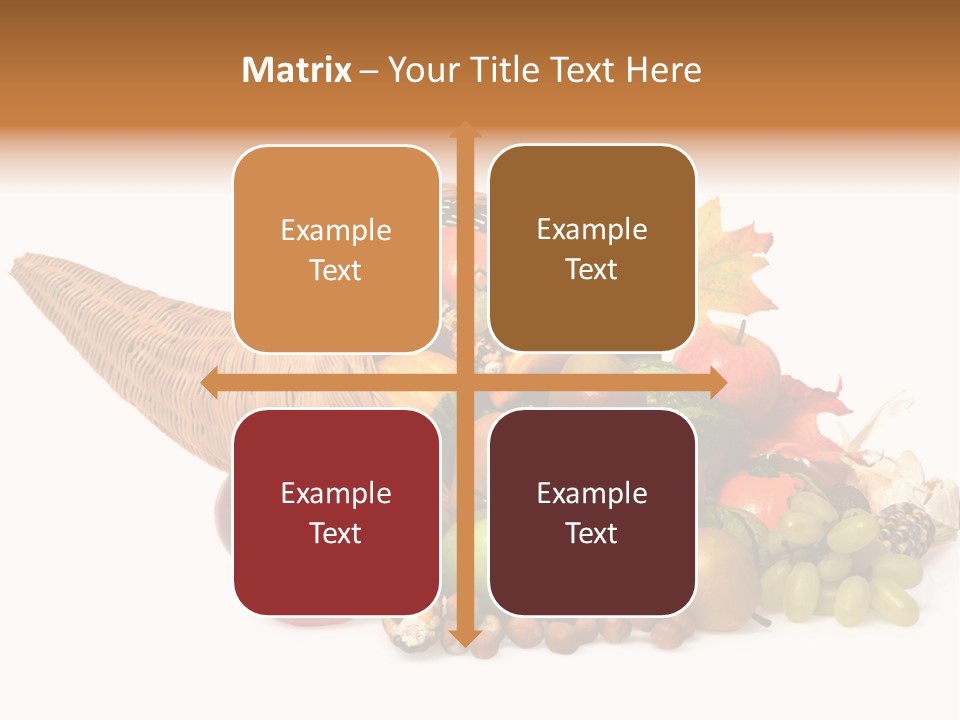 Matrix – Your Title Text Here

Example Text

Example Text

Example Text

Example Text